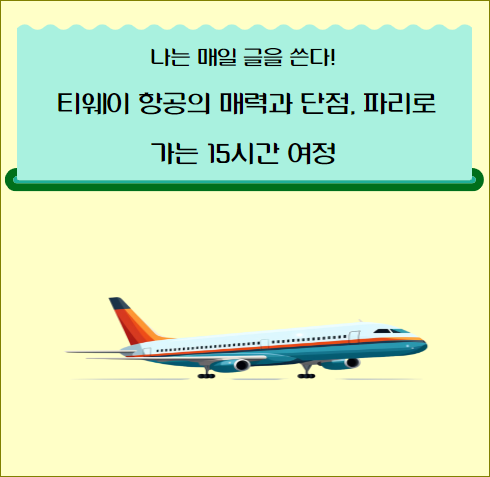 나는 매일 글을 쓴다!

티웨이 항공의 매력과 단점, 파리로 가는 15시간 여정